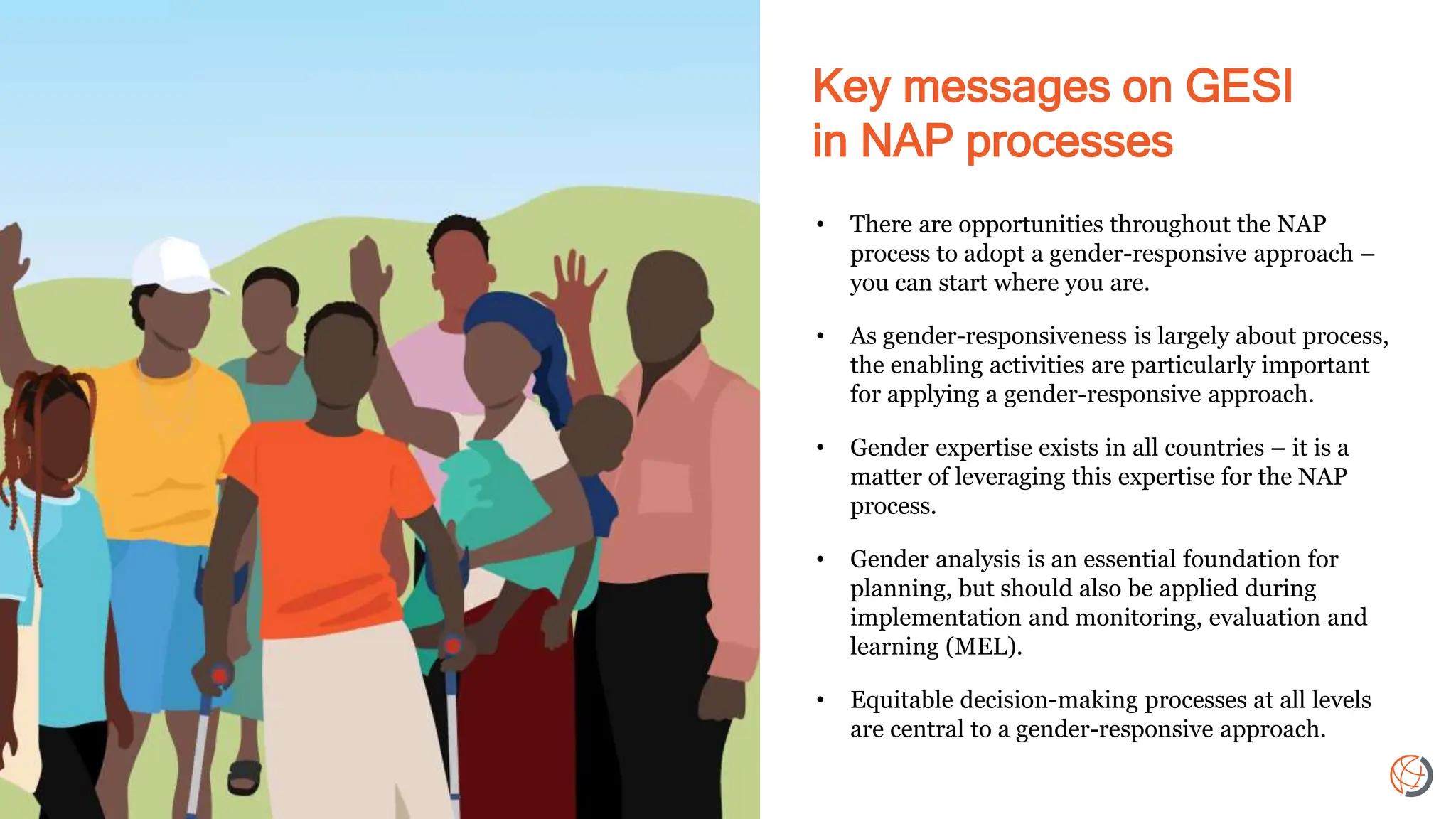 Key messages on GESI in NAP processes

• There are opportunities throughout the NAP process to adopt a gender-responsive approach – you can start where you are.

• As gender-responsiveness is largely about process, the enabling activities are particularly important for applying a gender-responsive approach.

• Gender expertise exists in all countries – it is a matter of leveraging this expertise for the NAP process.

• Gender analysis is an essential foundation for planning, but should also be applied during implementation and monitoring, evaluation and learning (MEL).

• Equitable decision-making processes at all levels are central to a gender-responsive approach.